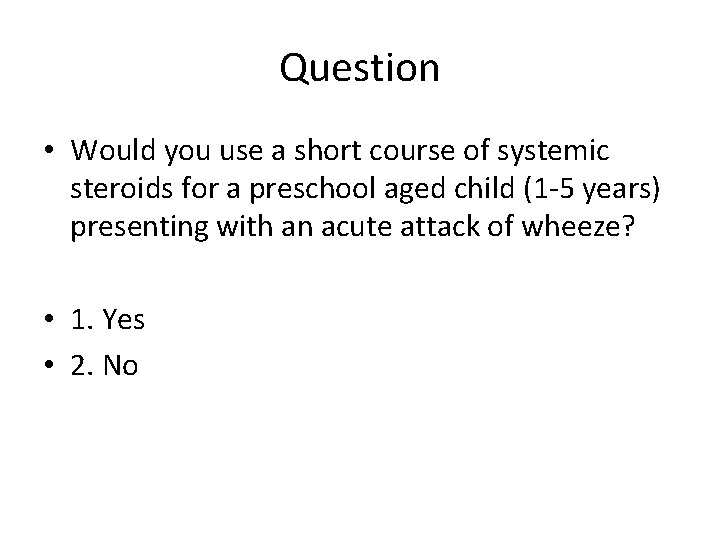 Question

• Would you use a short course of systemic steroids for a preschool aged child (1-5 years) presenting with an acute attack of wheeze?

• 1. Yes
• 2. No